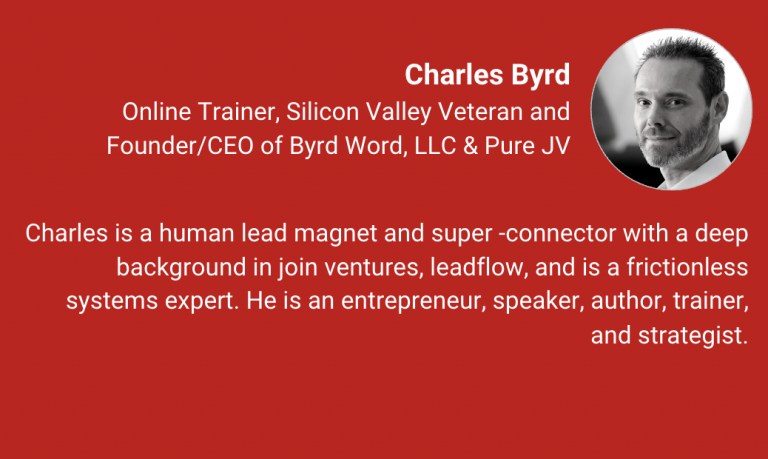 Charles Byrd
Online Trainer, Silicon Valley Veteran and Founder/CEO of Byrd Word, LLC & Pure JV

Charles is a human lead magnet and super -connector with a deep background in join ventures, leadflow, and is a frictionless systems expert. He is an entrepreneur, speaker, author, trainer, and strategist.